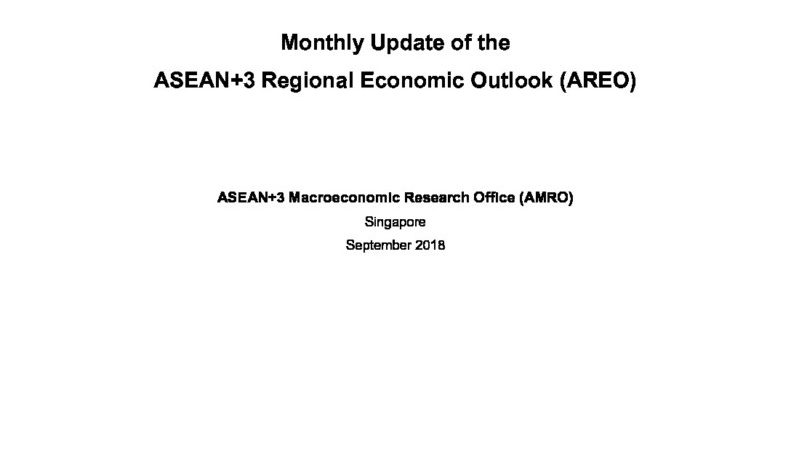 Monthly Update of the
ASEAN+3 Regional Economic Outlook (AREO)

ASEAN+3 Macroeconomic Research Office (AMRO)
Singapore
September 2018